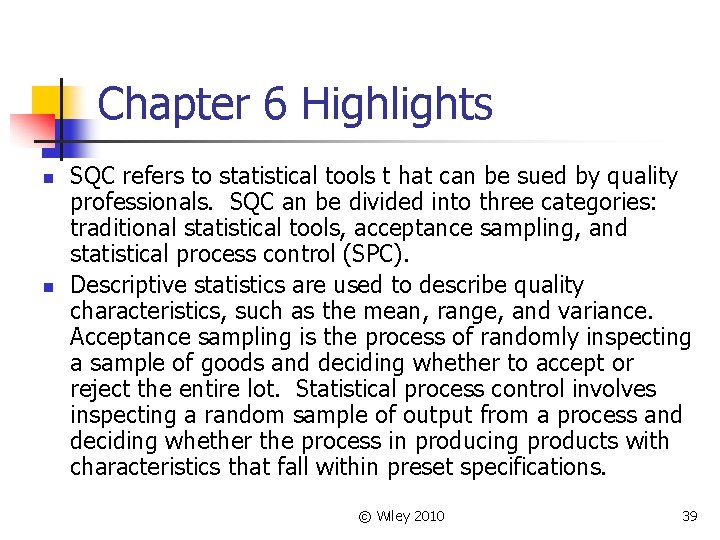 Chapter 6 Highlights

SQC refers to statistical tools t hat can be sued by quality professionals. SQC an be divided into three categories: traditional statistical tools, acceptance sampling, and statistical process control (SPC).

Descriptive statistics are used to describe quality characteristics, such as the mean, range, and variance. Acceptance sampling is the process of randomly inspecting a sample of goods and deciding whether to accept or reject the entire lot. Statistical process control involves inspecting a random sample of output from a process and deciding whether the process in producing products with characteristics that fall within preset specifications.

© Wiley 2010

39